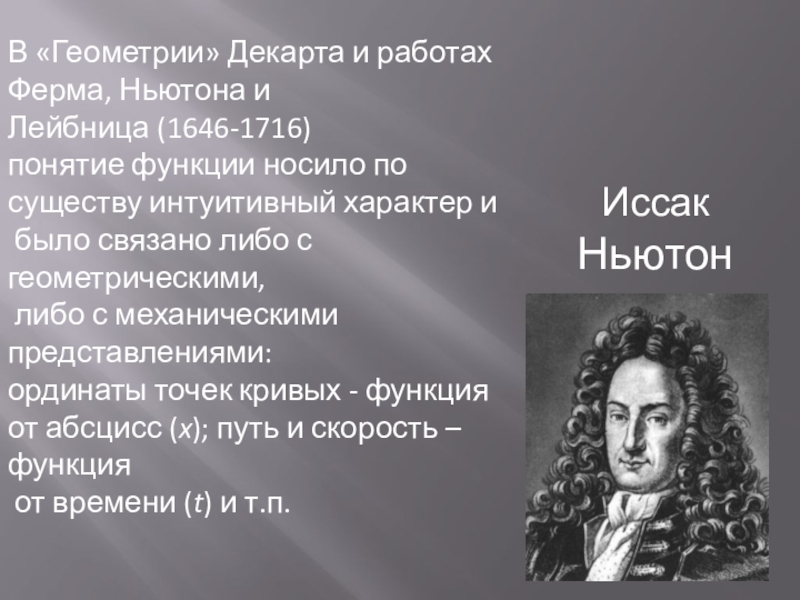 В «Геометрии» Декарта и работах Ферма, Ньютона и Лейбница (1646-1716) понятие функции носило по существу интуитивный характер и было связано либо с геометрическими, либо с механическими представлениями: ординаты точек кривых - функция от абсцисс ($x$); путь и скорость – функция от времени ($t$) и т.п.

Иссак Ньютон